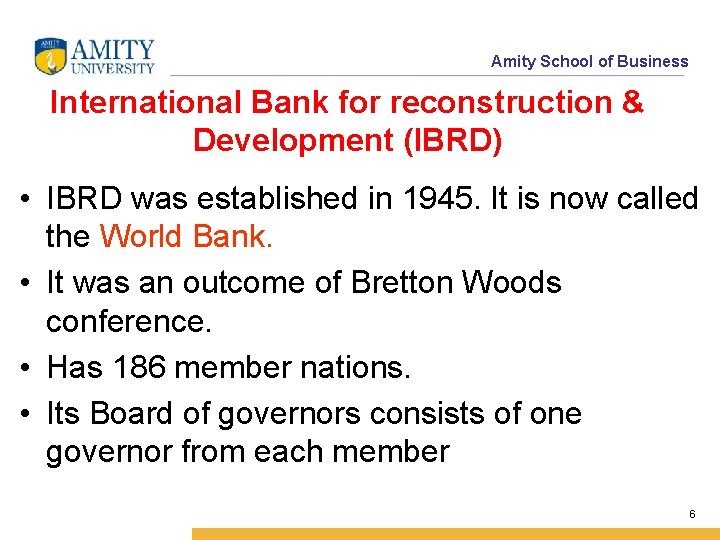 AMITY UNIVERSITY

Amity School of Business

International Bank for reconstruction & Development (IBRD)

• IBRD was established in 1945. It is now called the World Bank.

• It was an outcome of Bretton Woods conference.

• Has 186 member nations.

• Its Board of governors consists of one governor from each member

6